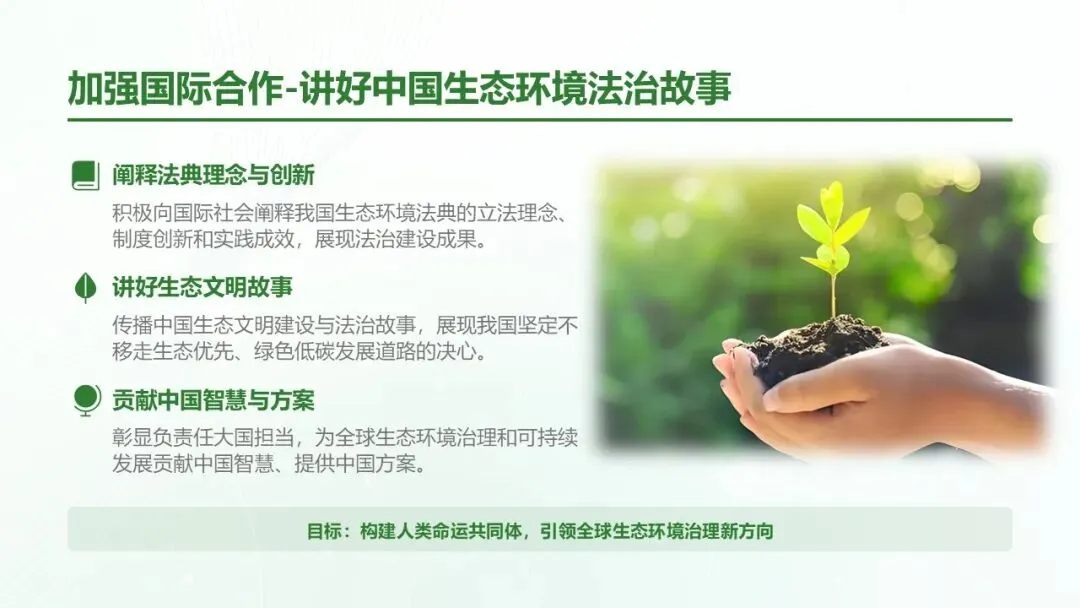 加强国际合作-讲好中国生态环境法治故事

阐释法典理念与创新

积极向国际社会阐释我国生态环境法典的立法理念、制度创新和实践成效，展现法治建设成果。

讲好生态文明故事

传播中国生态文明建设与法治故事，展现我国坚定不移走生态优先、绿色低碳发展道路的决心。

贡献中国智慧与方案

彰显负责任大国担当，为全球生态环境治理和可持续发展贡献中国智慧、提供中国方案。

目标：构建人类命运共同体，引领全球生态环境治理新方向